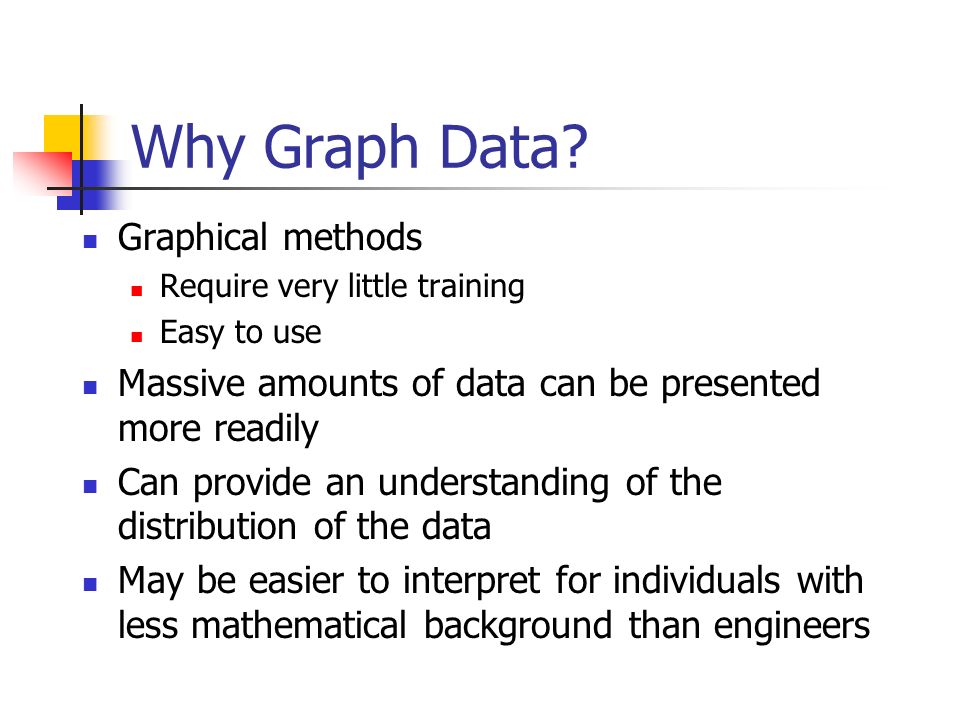 Why Graph Data?

- Graphical methods
  - Require very little training
  - Easy to use
- Massive amounts of data can be presented more readily
- Can provide an understanding of the distribution of the data
- May be easier to interpret for individuals with less mathematical background than engineers